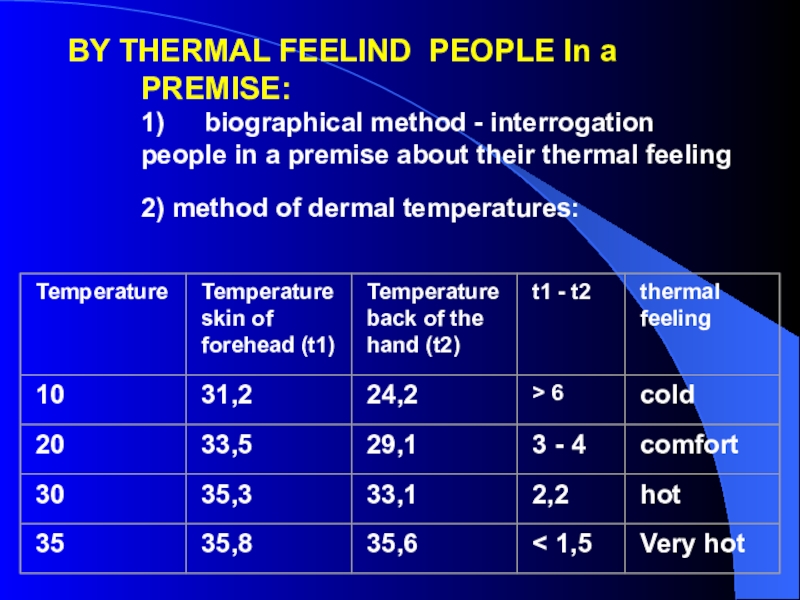 BY THERMAL FEELIND PEOPLE In a PREMISE:

1) biographical method - interrogation people in a premise about their thermal feeling

2) method of dermal temperatures:

| Temperature | Temperature skin of forehead (t1) | Temperature back of the hand (t2) | t1 - t2 | thermal feeling |
|---|---|---|---|---|
| 10 | 31,2 | 24,2 | > 6 | cold |
| 20 | 33,5 | 29,1 | 3 - 4 | comfort |
| 30 | 35,3 | 33,1 | 2,2 | hot |
| 35 | 35,8 | 35,6 | < 1,5 | Very hot |